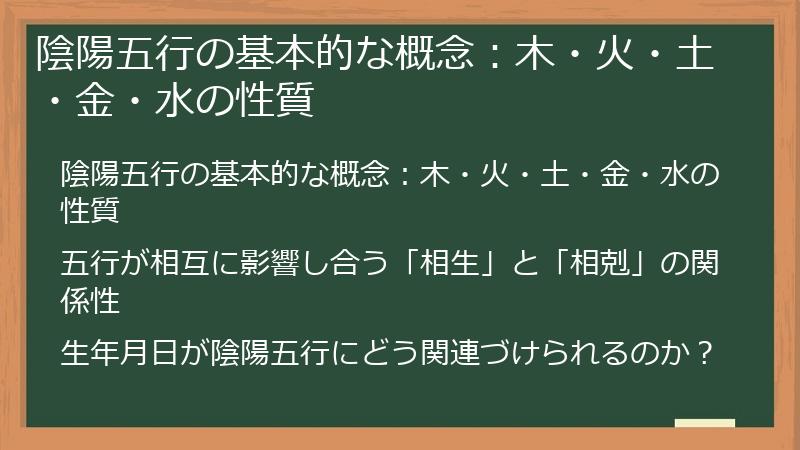 陰陽五行の基本的な概念：木・火・土・金・水の性質

陰陽五行の基本的な概念：木・火・土・金・水の性質

五行が相互に影響し合う「相生」と「相剋」の関係性

生年月日が陰陽五行にどう関連づけられるのか？